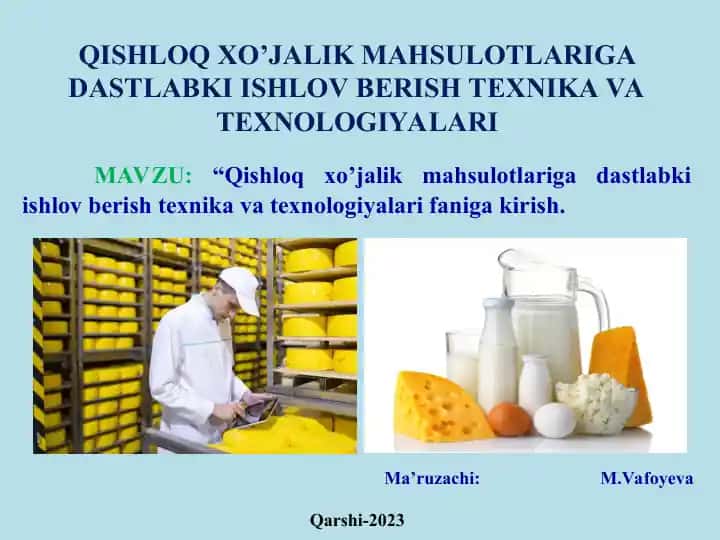 QISHLOQ XO’JALIK MAHSULOTLARIGA DASTLABKI ISHLOV BERISH TEXNIKA VA TEXNOLOGIYALARI

MAVZU: “Qishloq xo’jalik mahsulotlariga dastlabki ishlov berish texnika va texnologiyalari faniga kirish.

Ma’ruzachi: M.Vafoyeva

Qarshi-2023